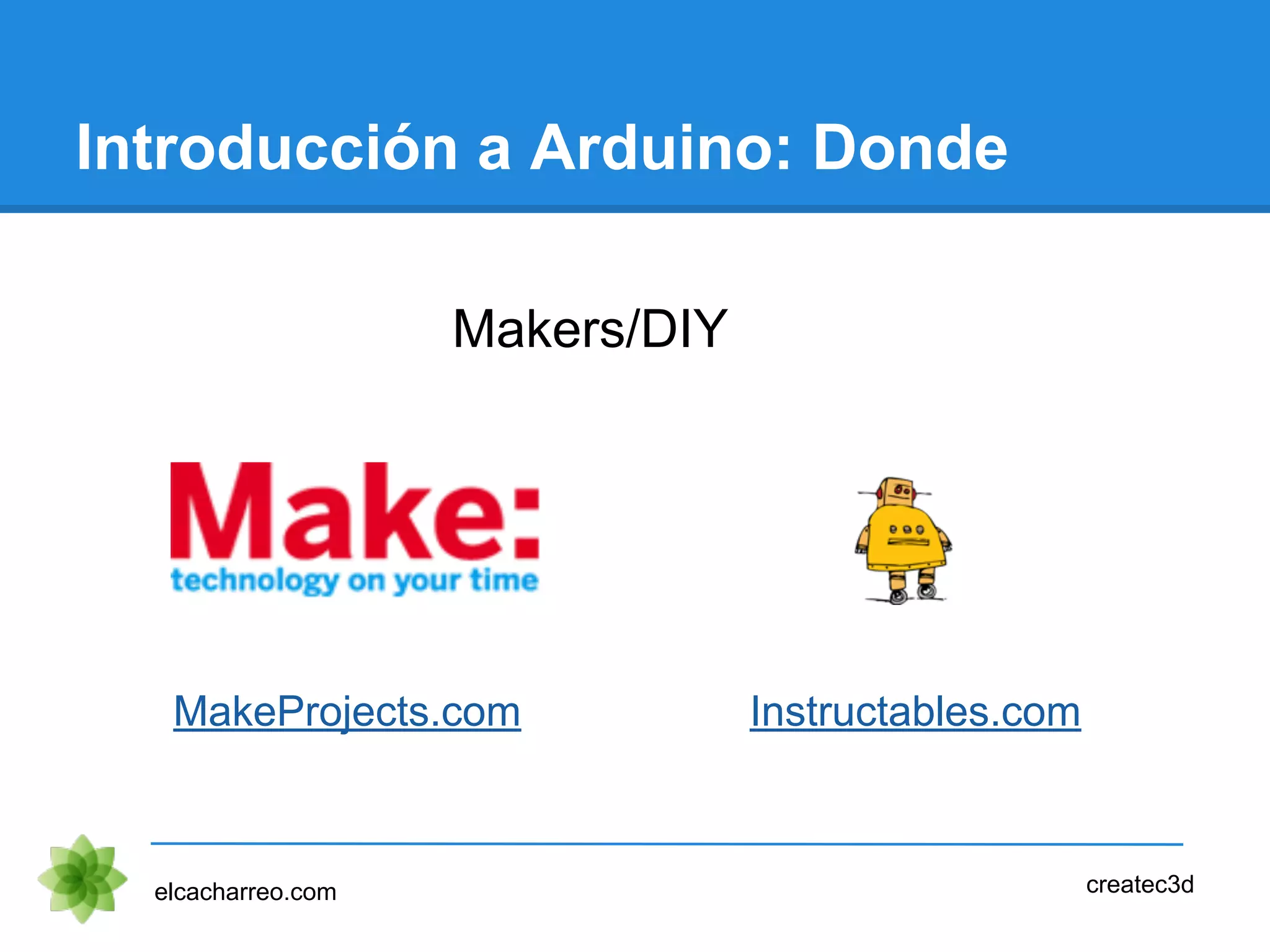 Introducción a Arduino: Donde

Makers/DIY

Make:
technology on your time

MakeProjects.com

Instructables.com

elcacharreo.com

createc3d